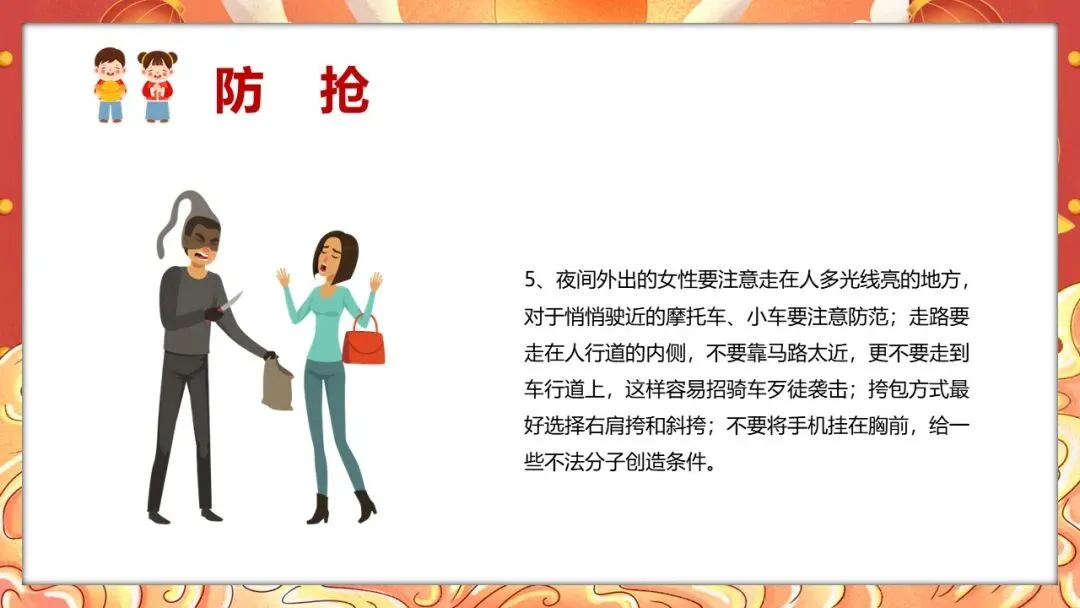 防 抢

5、夜间外出的女性要注意走在人多光线亮的地方，对于悄悄驶近的摩托车、小车要注意防范；走路要走在人行道的内侧，不要靠马路太近，更不要走到车行道上，这样容易招骑车歹徒袭击；挎包方式最好选择右肩挎和斜挎；不要将手机挂在胸前，给一些不法分子创造条件。